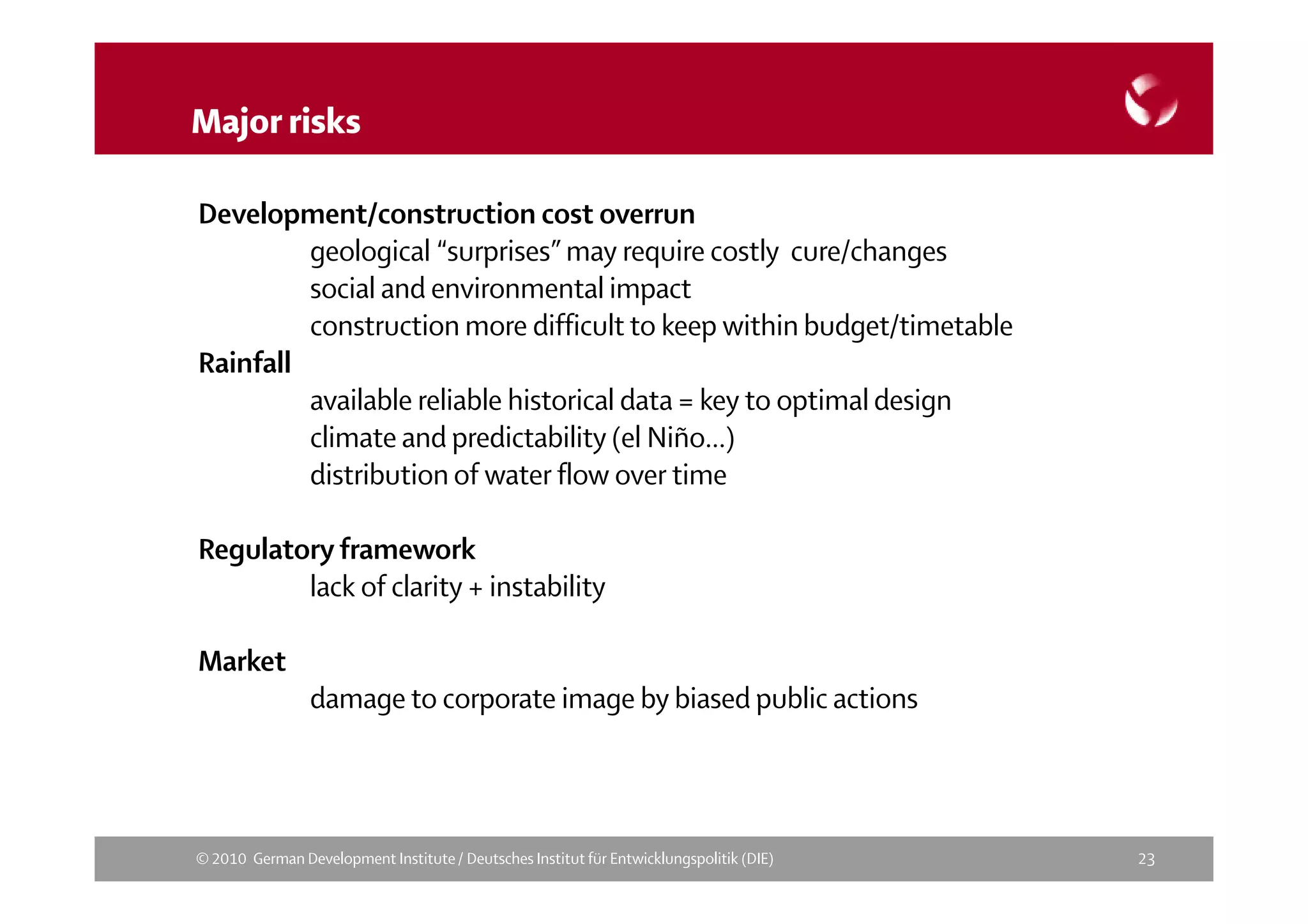 Major risks

Development/construction cost overrun

geological “surprises” may require costly cure/changes

social and environmental impact

construction more difficult to keep within budget/timetable

Rainfall

available reliable historical data = key to optimal design

climate and predictability (el Niño…)

distribution of water flow over time

Regulatory framework

lack of clarity + instability

Market

damage to corporate image by biased public actions

© 2010 German Development Institute / Deutsches Institut für Entwicklungspolitik (DIE)

23